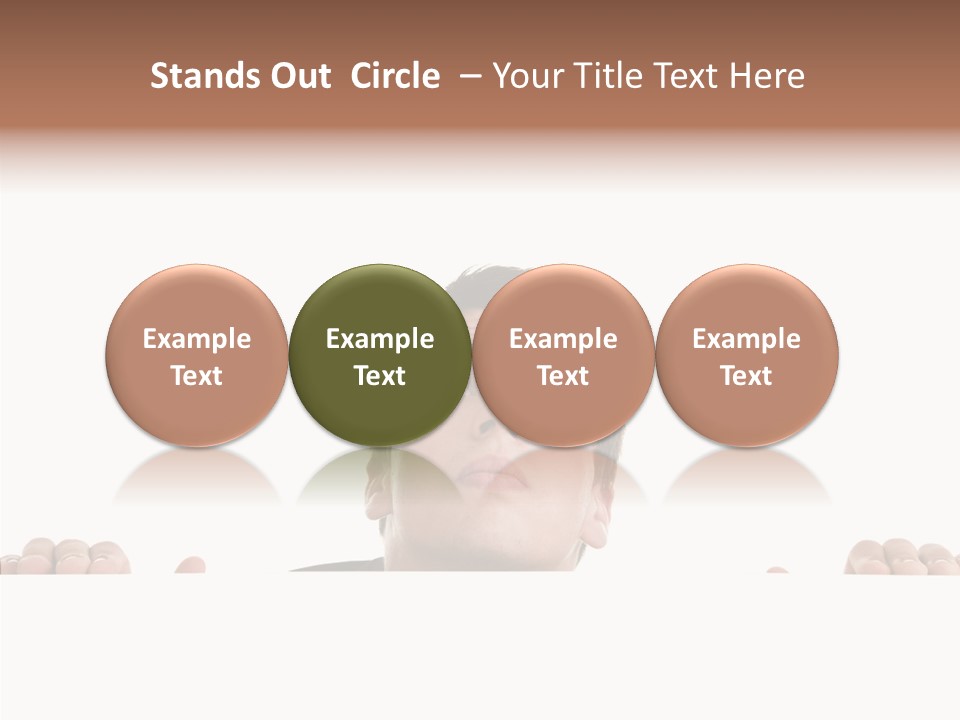 Stands Out Circle – Your Title Text Here

Example Text

Example Text

Example Text

Example Text